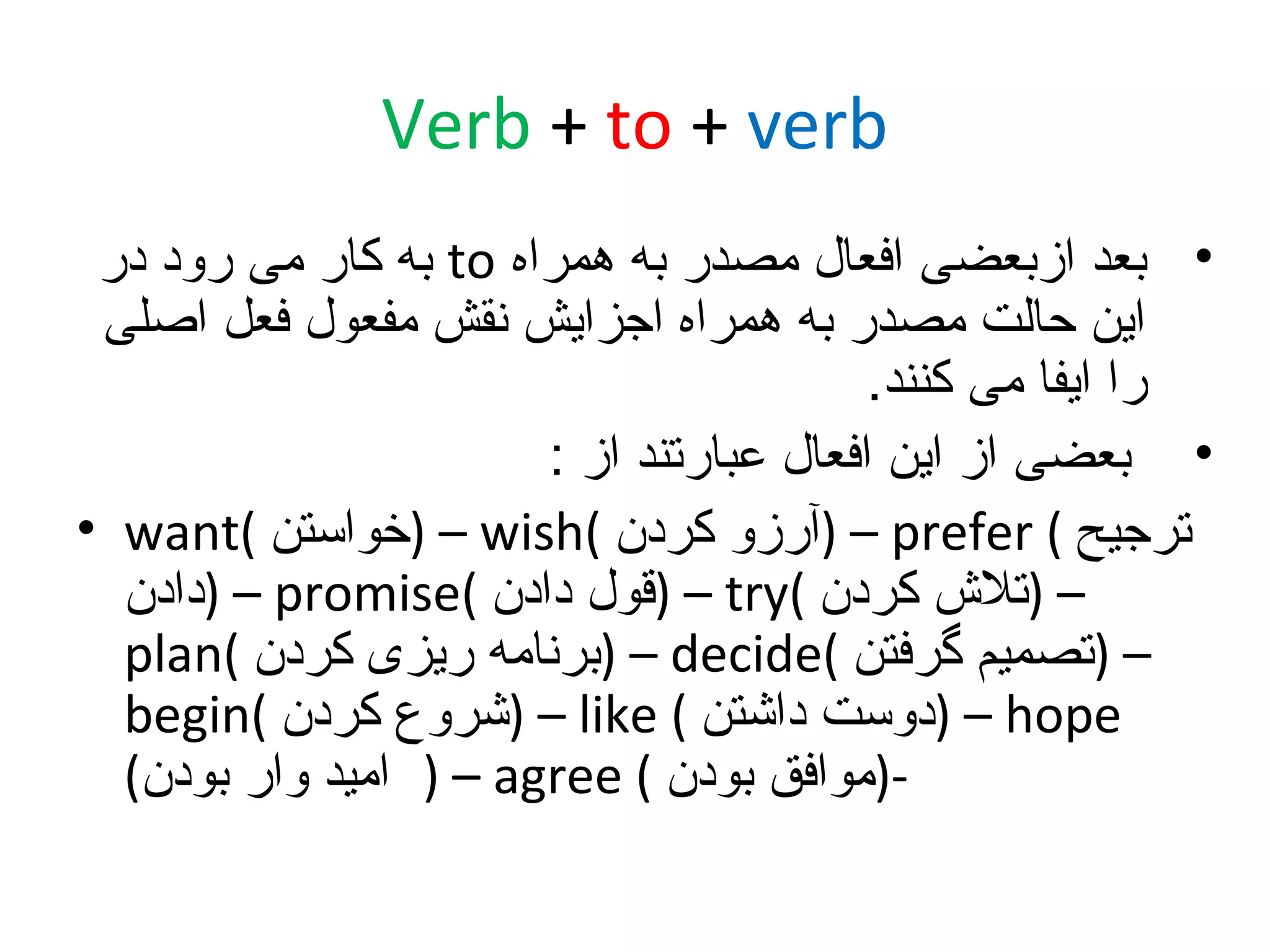 Verb + to + verb

• بعد ازبعضی افعال مصدر به همراه to به کار می رود در این حالت مصدر به همراه اجزایش نقش مفعول فعل اصلی را ایفا می کنند.

• بعضی از این افعال عبارتند از :

• want( خواستن) – wish( آرزو کردن) – prefer ( ترجیح دادن) – promise( قول دادن) – try( تلاش کردن) – plan( برنامه ریزی کردن) – decide( تصمیم گرفتن) – begin( شروع کردن) – like ( دوست داشتن) – hope (امید وار بودن ) – agree ( موافق بودن)-